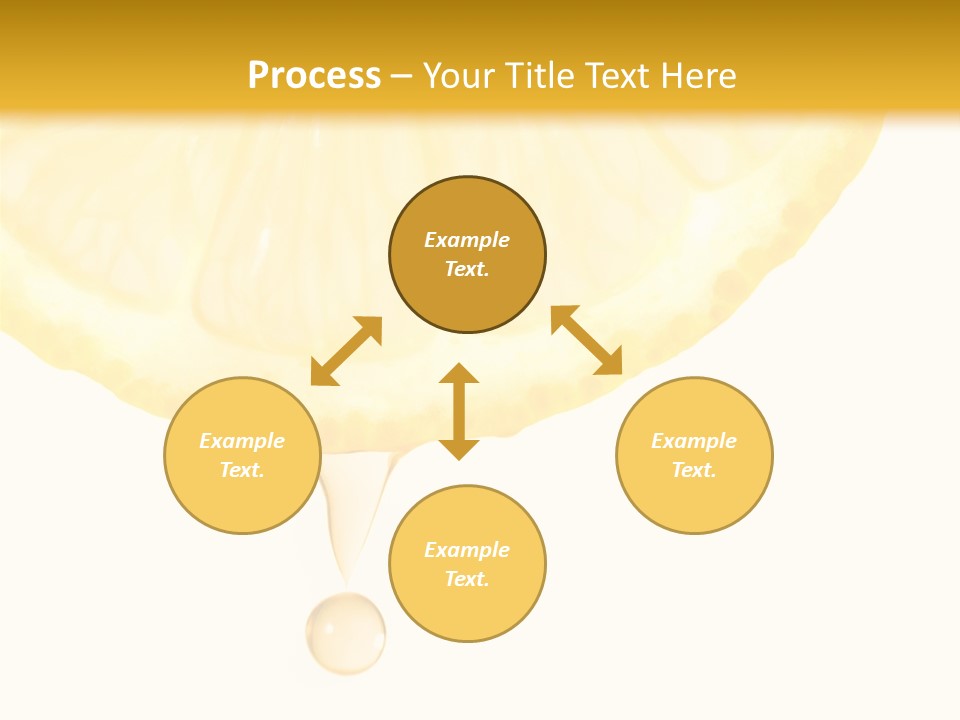 Process – Your Title Text Here

Example Text.

Example Text.

Example Text.

Example Text.